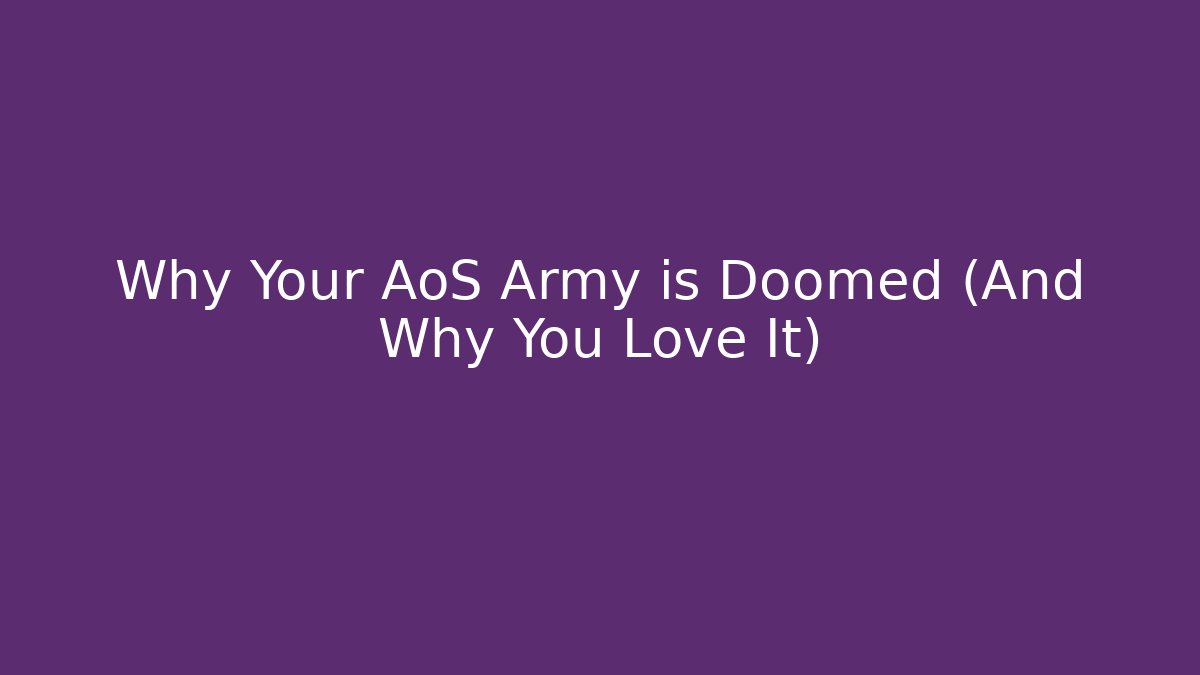 Why Your AoS Army is Doomed (And Why You Love It)